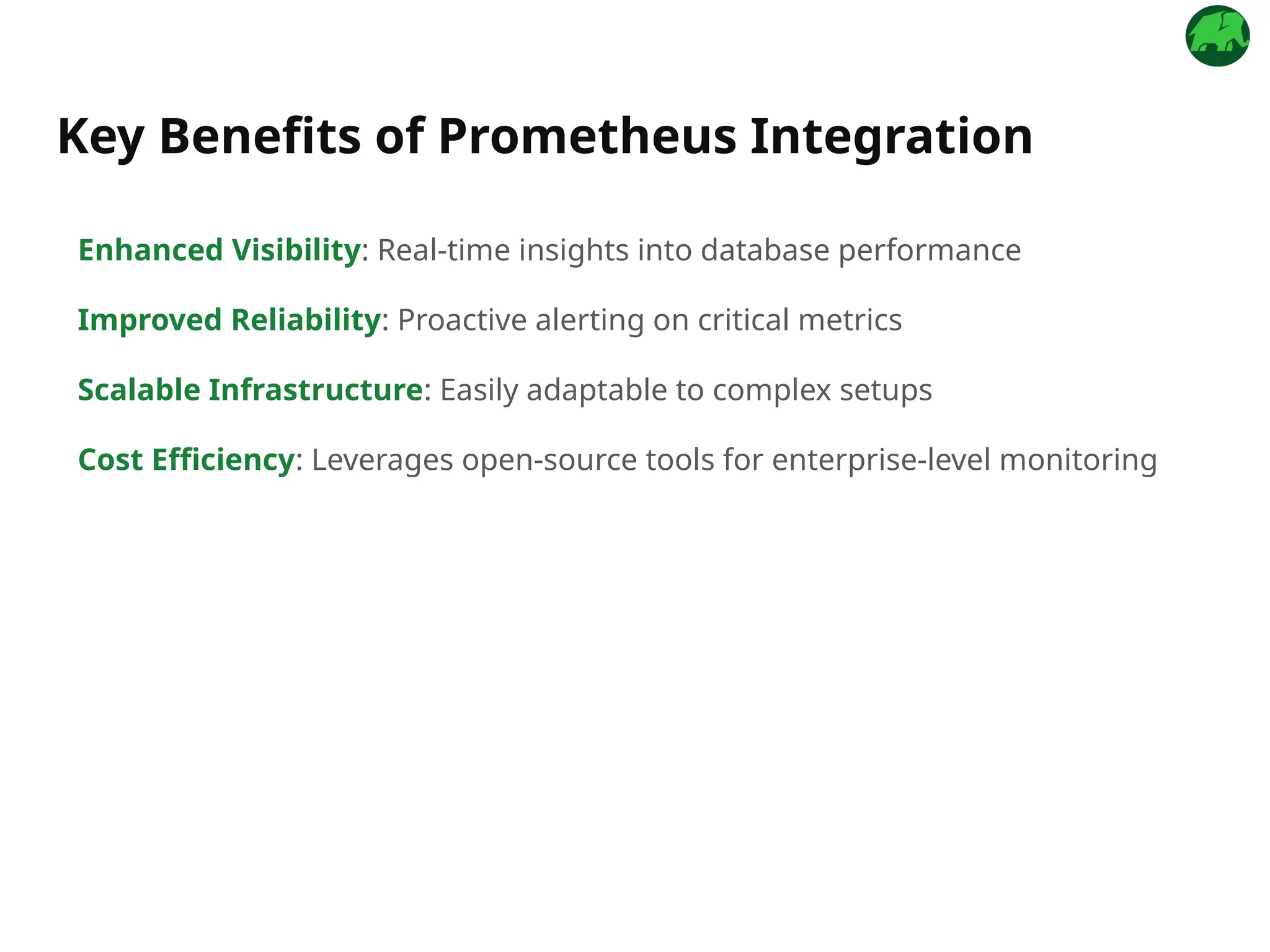 Key Benefits of Prometheus Integration

Enhanced Visibility: Real-time insights into database performance

Improved Reliability: Proactive alerting on critical metrics

Scalable Infrastructure: Easily adaptable to complex setups

Cost Efficiency: Leverages open-source tools for enterprise-level monitoring